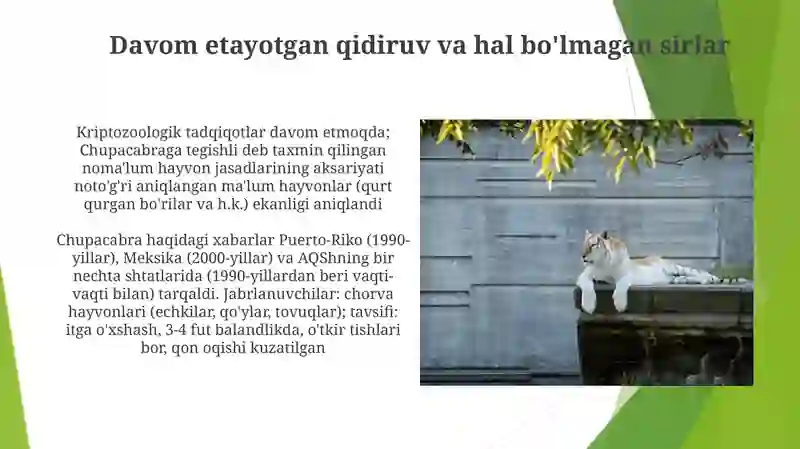 Davom etayotgan qidiruv va hal bo'lmagan sirlar

Kriptozoologik tadqiqotlar davom etmoqda; Chupacabraga tegishli deb taxmin qilingan noma'lum hayvon jasadlarining aksariyati noto'g'ri aniqlangan ma'lum hayvonlar (qurt qurgan bo'rilar va h.k.) ekanligi aniqlandi

Chupacabra haqidagi xabarlar Puerto-Riko (1990-yillar), Meksika (2000-yillar) va AQShning bir nechta shtatlarida (1990-yillardan beri vaqti-vaqti bilan) tarqaldi. Jabrlanuvchilar: chorva hayvonlari (echkilar, qo'ylar, tovuqlar); tavsifi: itga o'xshash, 3-4 fut balandlikda, o'tkir tishlari bor, qon oqishi kuzatilgan